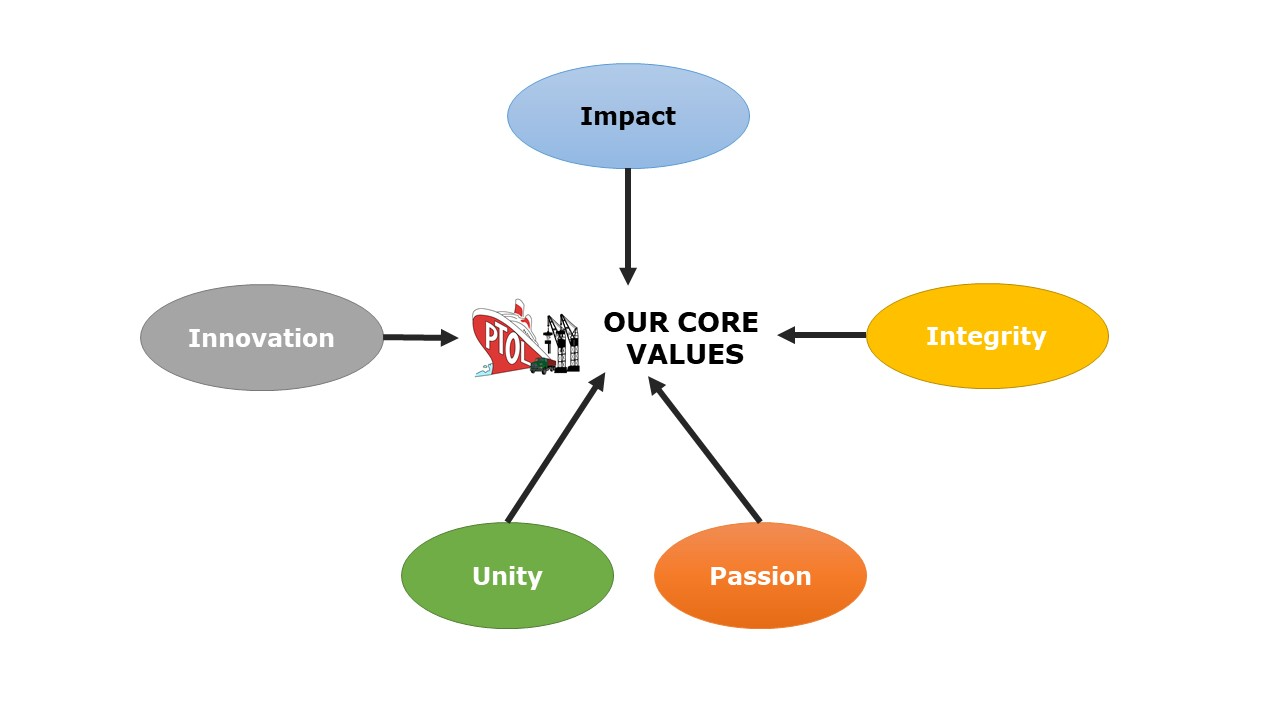 Impact

Innovation

PTOL

OUR CORE VALUES

Integrity

Unity

Passion